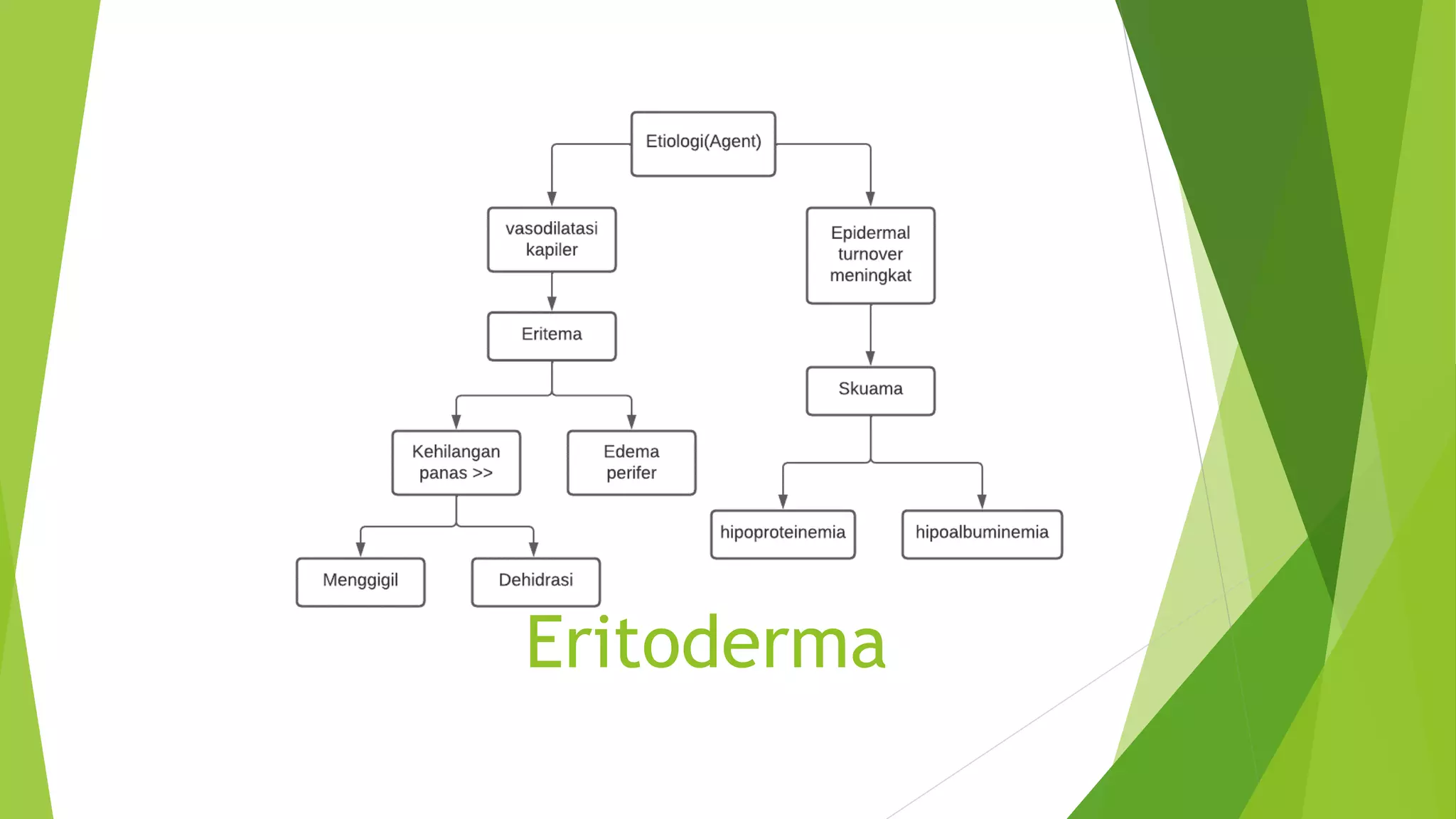 Etiologi(Agent)

vasodilatasi kapiler

Epidermal turnover meningkat

Eritema

Skuama

Kehilangan panas >>

Edema perifer

hipoproteinemia

hipoalbuminemia

Menggigil

Dehidrasi

Eritoderma